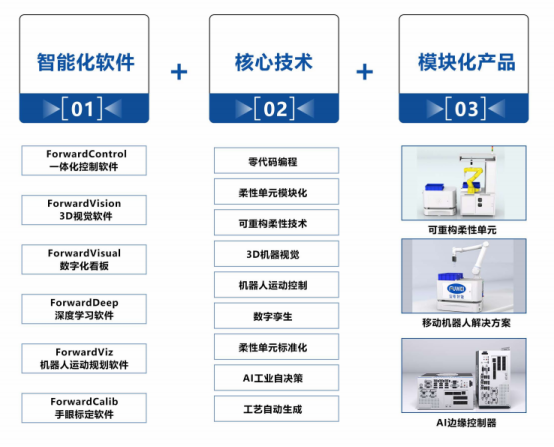 智能化软件
[01]

+

核心技术
[02]

+

模块化产品
[03]

ForwardControl
一体化控制软件

ForwardVision
3D视觉软件

ForwardVisual
数字化看板

ForwardDeep
深度学习软件

ForwardViz
机器人运动规划软件

ForwardCalib
手眼标定软件

零代码编程

柔性单元模块化

可重构柔性技术

3D机器视觉

机器人运动控制

数字孪生

柔性单元标准化

AI工业自决策

工艺自动生成

可重构柔性单元

移动机器人解决方案

AI边缘控制器